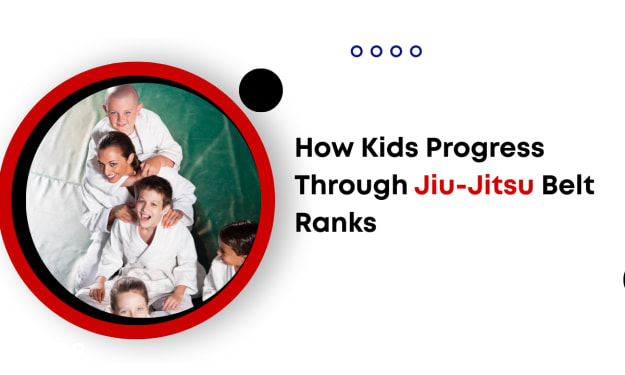 How Kids Progress Through Jiu-Jitsu Belt Ranks